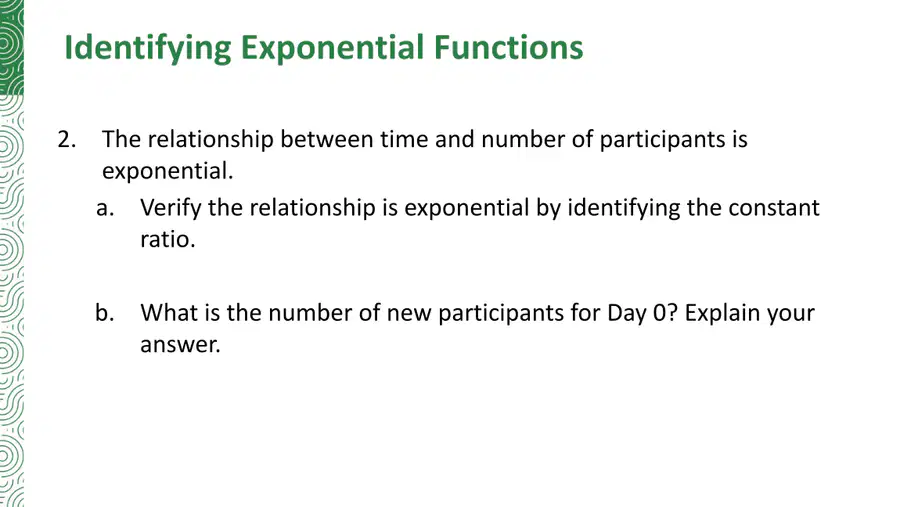 Identifying Exponential Functions

2. The relationship between time and number of participants is exponential.

a. Verify the relationship is exponential by identifying the constant ratio.

b. What is the number of new participants for Day 0? Explain your answer.